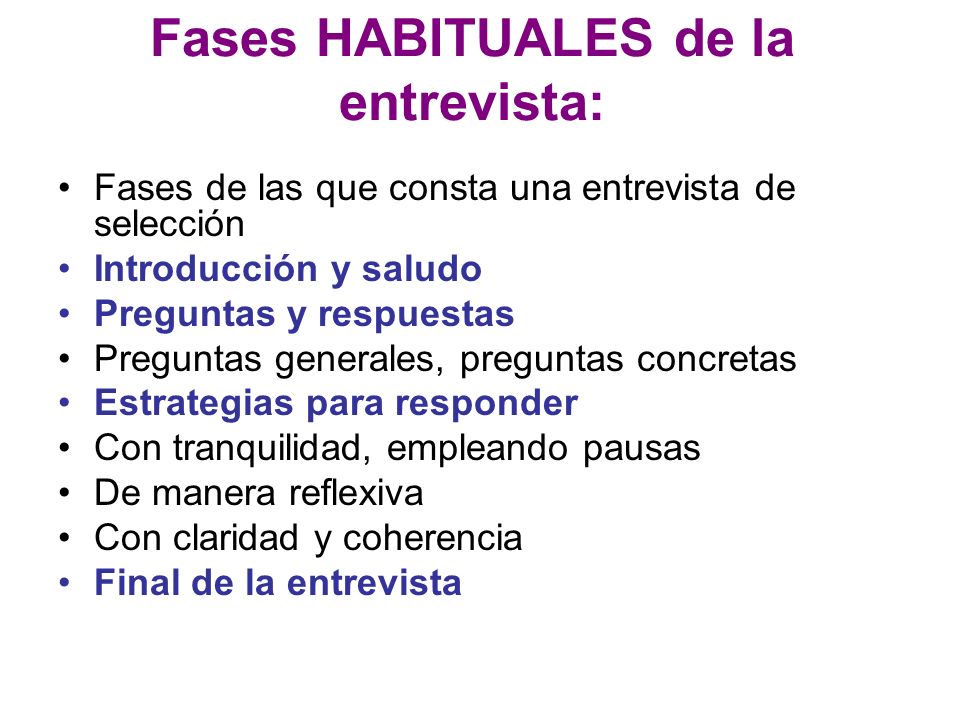 Fases HABITUALES de la entrevista:

• Fases de las que consta una entrevista de selección
• Introducción y saludo
• Preguntas y respuestas
• Preguntas generales, preguntas concretas
• Estrategias para responder
• Con tranquilidad, empleando pausas
• De manera reflexiva
• Con claridad y coherencia
• Final de la entrevista